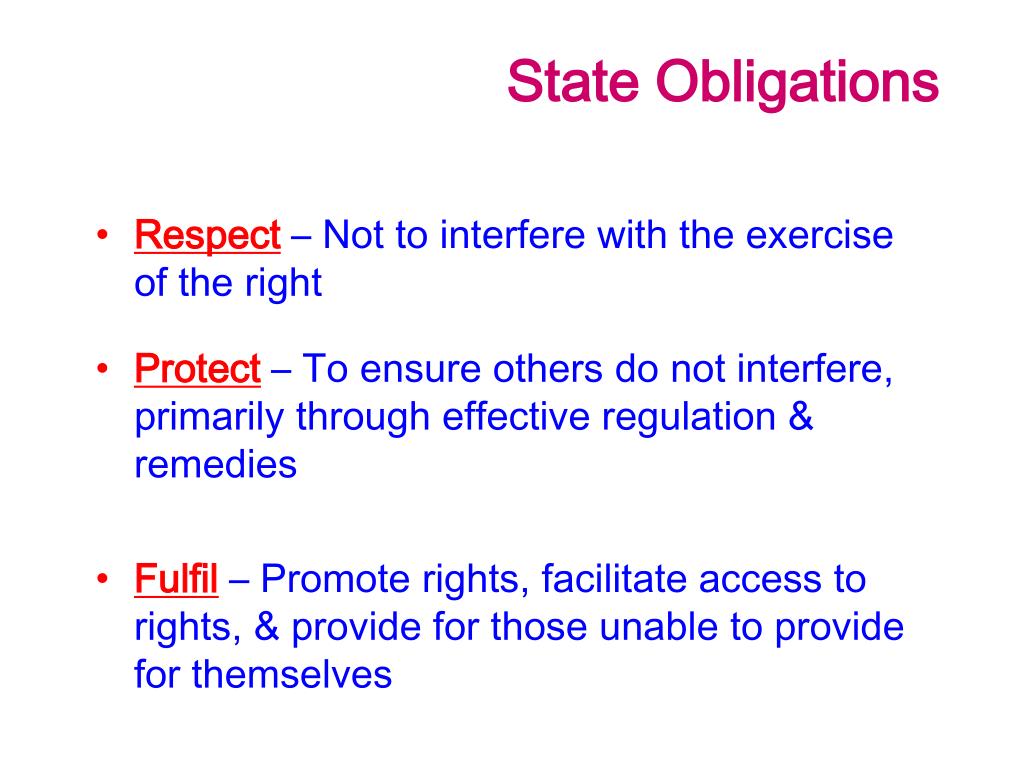 State Obligations

• Respect – Not to interfere with the exercise of the right

• Protect – To ensure others do not interfere, primarily through effective regulation & remedies

• Fulfil – Promote rights, facilitate access to rights, & provide for those unable to provide for themselves